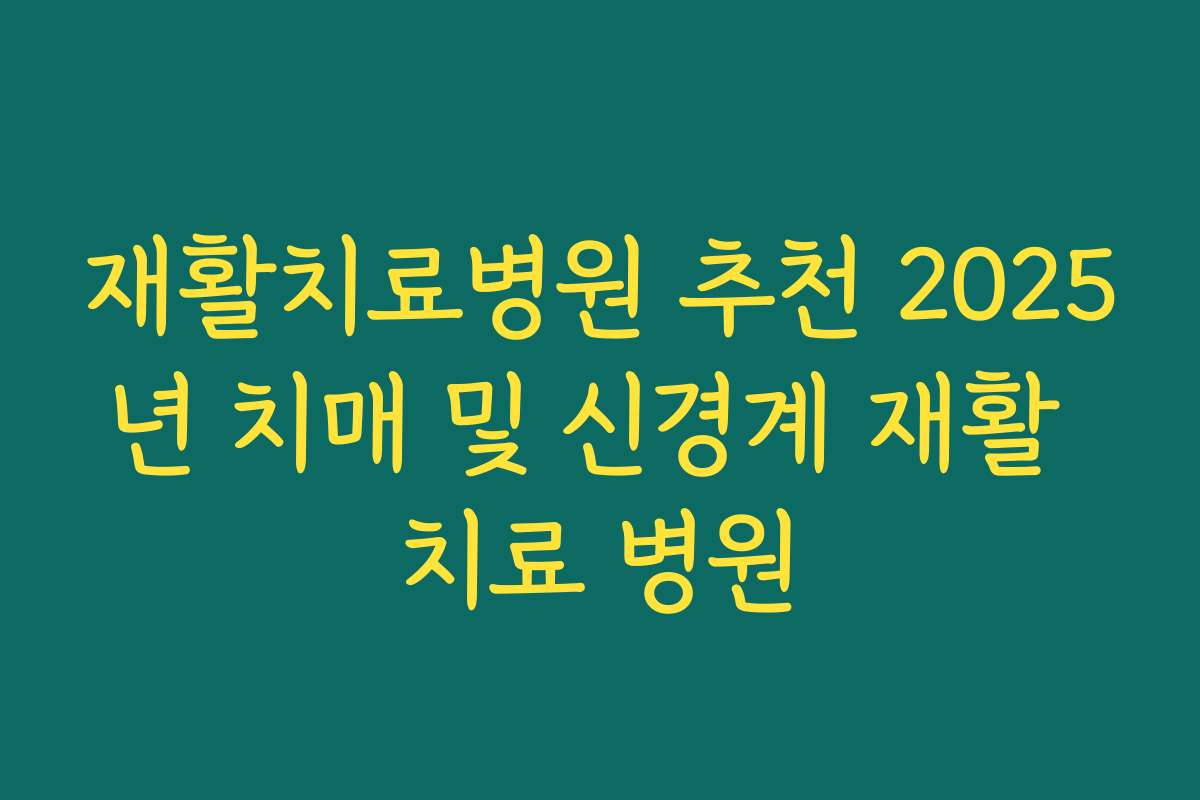 재활치료병원 추천 2025년 치매 및 신경계 재활 치료 병원